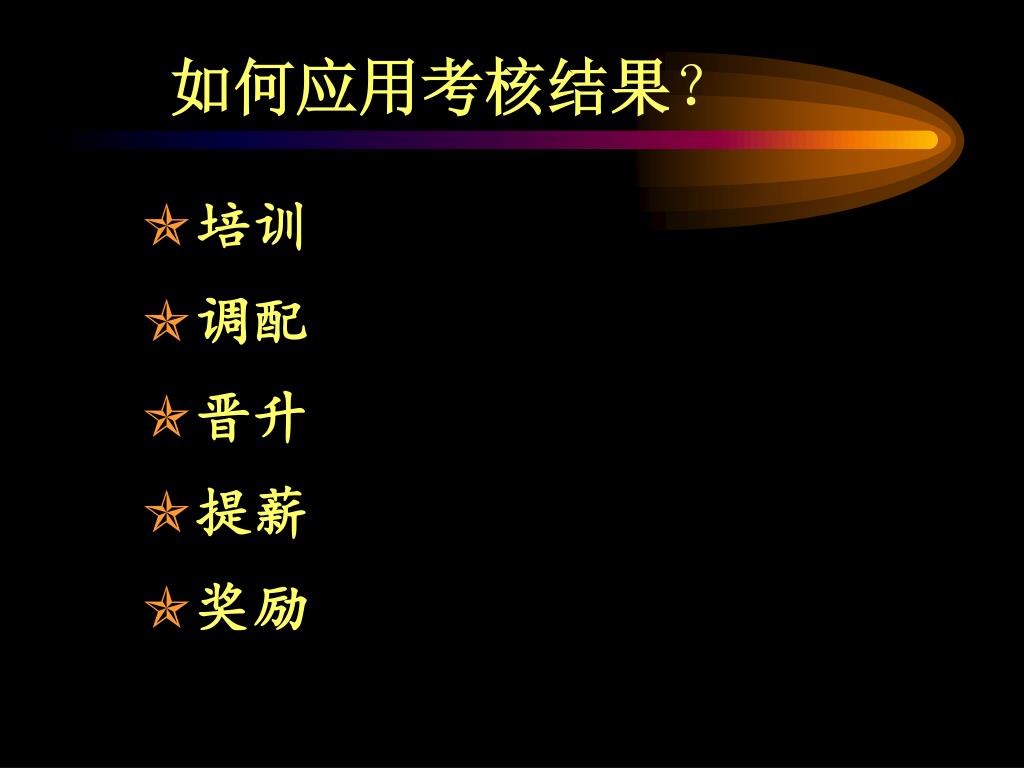 如何应用考核结果?

✯ 培训
✯ 调配
✯ 晋升
✯ 提薪
✯ 奖励